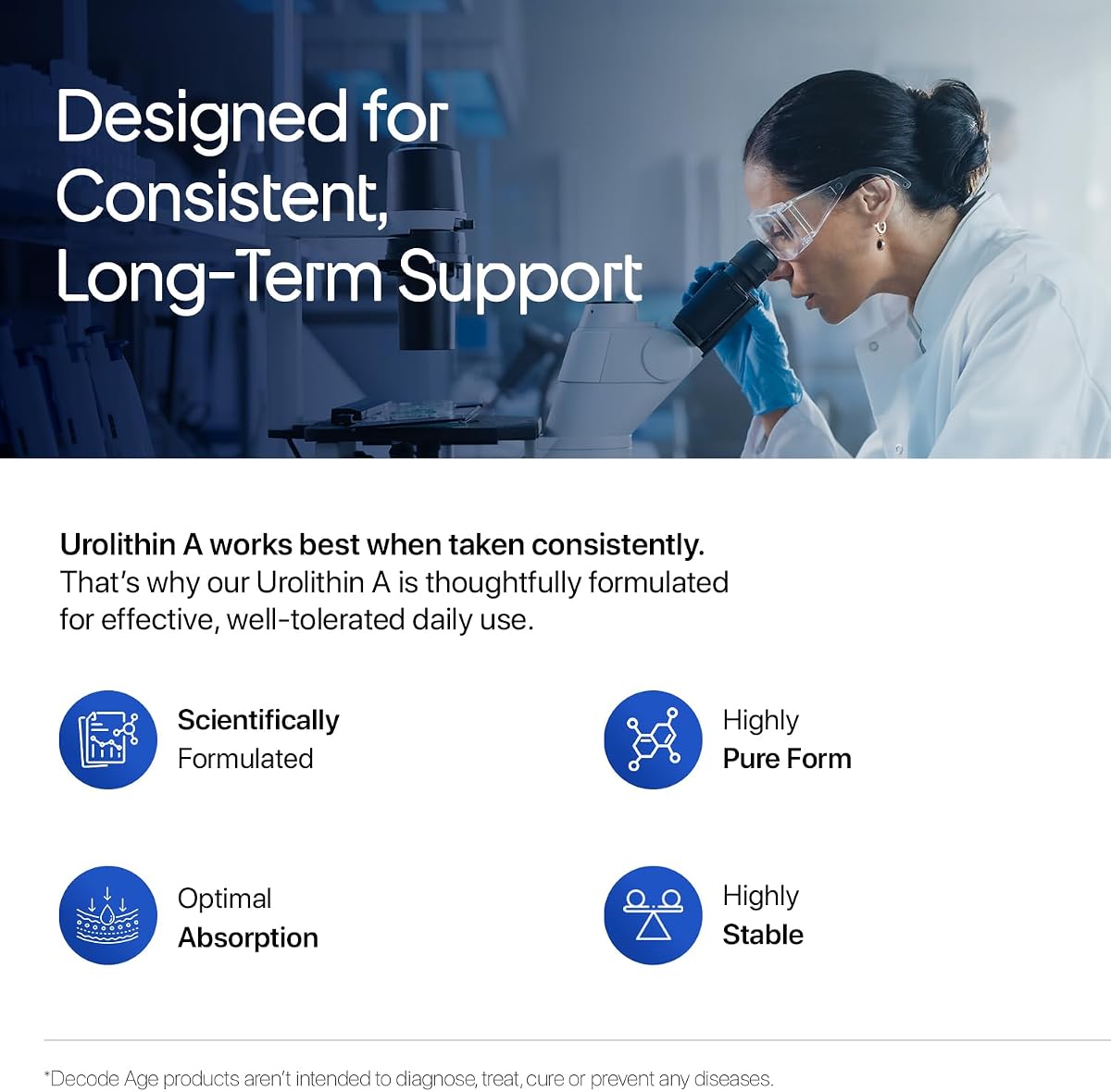 Designed for Consistent, Long-Term Support

Urolithin A works best when taken consistently. That's why our Urolithin A is thoughtfully formulated for effective, well-tolerated daily use.

Scientifically Formulated

Highly Pure Form

Optimal Absorption

Highly Stable

*Decode Age products aren't intended to diagnose, treat, cure or prevent any diseases.